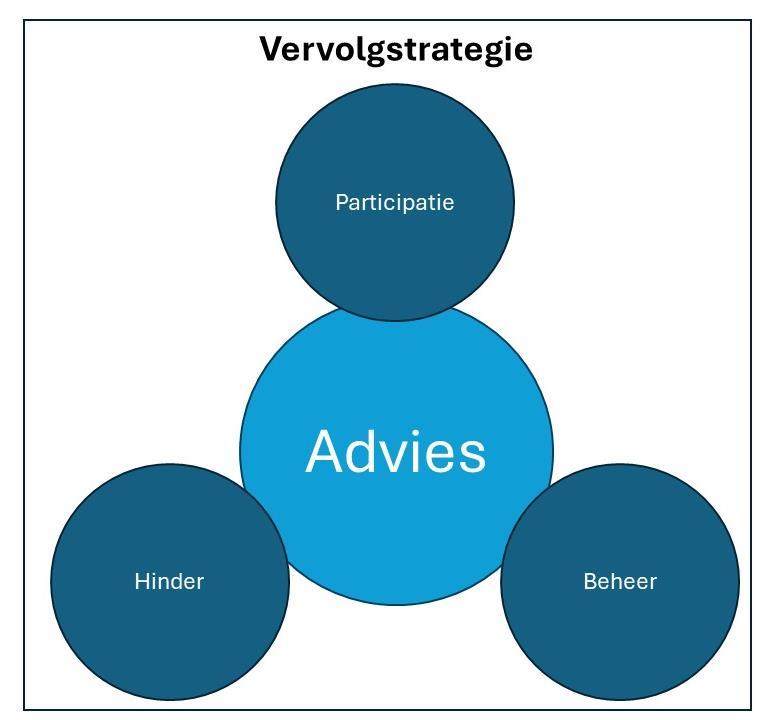 Vervolgstrategie

Participatie

Advies

Hinder

Beheer